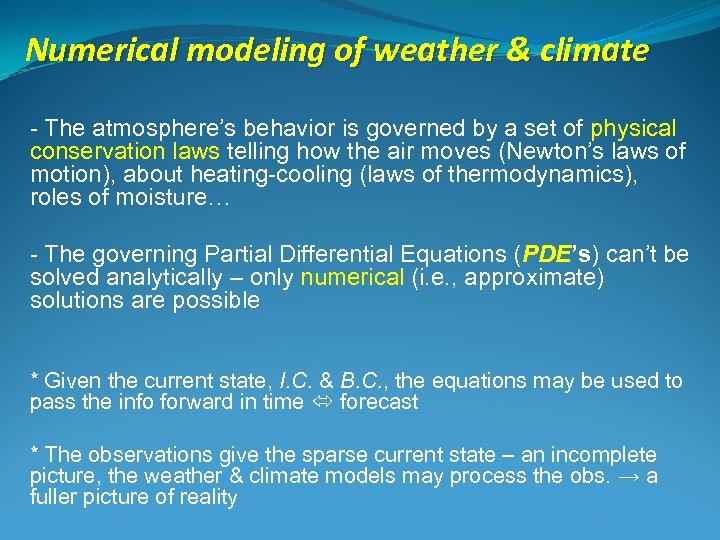 Numerical modeling of weather & climate

- The atmosphere's behavior is governed by a set of physical conservation laws telling how the air moves (Newton's laws of motion), about heating-cooling (laws of thermodynamics), roles of moisture…

- The governing Partial Differential Equations (PDE's) can't be solved analytically – only numerical (i.e., approximate) solutions are possible

* Given the current state, I.C. & B.C., the equations may be used to pass the info forward in time ⇔ forecast

* The observations give the sparse current state – an incomplete picture, the weather & climate models may process the obs. → a fuller picture of reality